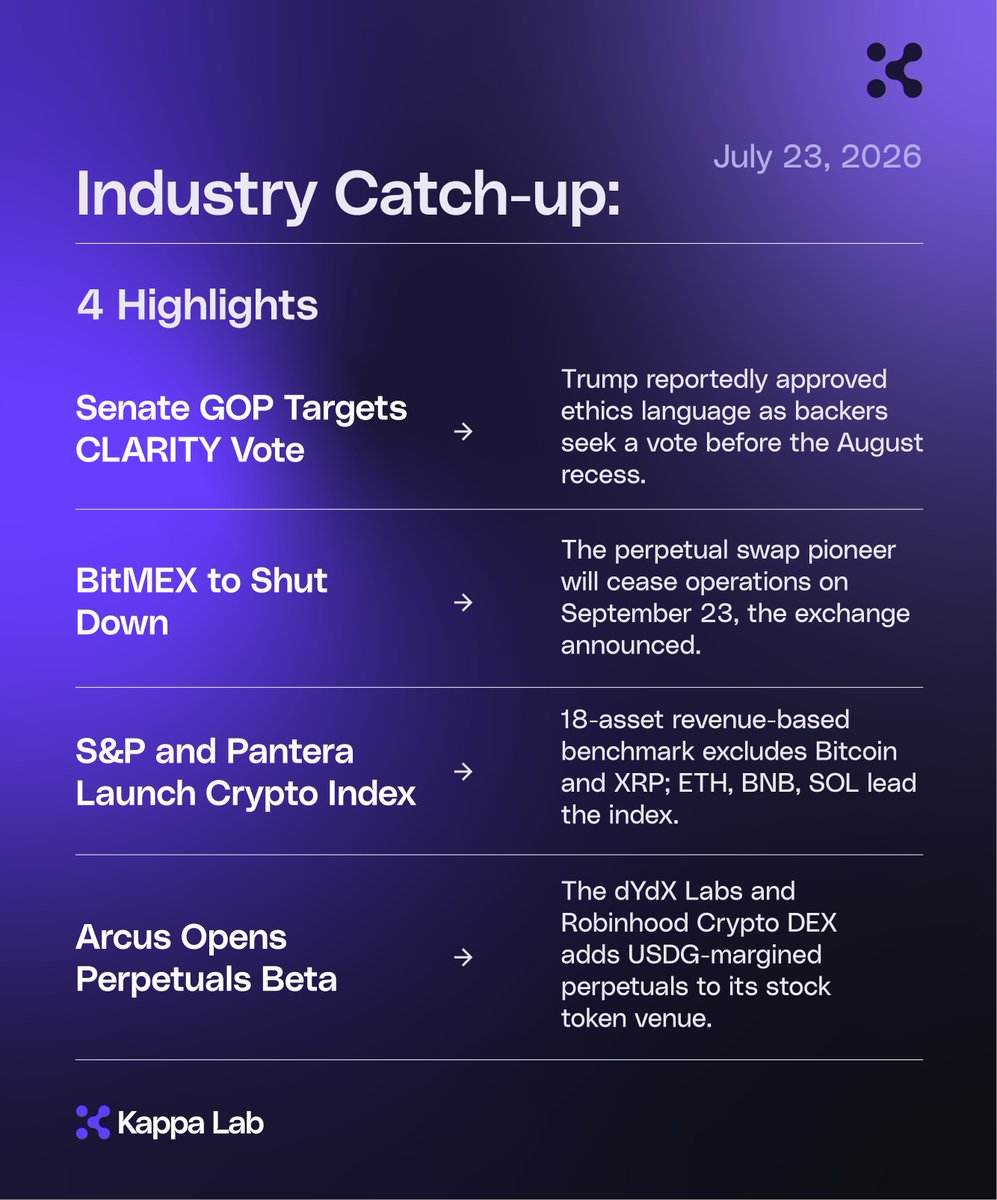 July 23, 2026

Industry Catch-up:

4 Highlights

Senate GOP Targets CLARITY Vote → Trump reportedly approved ethics language as backers seek a vote before the August recess.

BitMEX to Shut Down → The perpetual swap pioneer will cease operations on September 23, the exchange announced.

S&P and Pantera Launch Crypto Index → 18-asset revenue-based benchmark excludes Bitcoin and XRP; ETH, BNB, SOL lead the index.

Arcus Opens Perpetuals Beta → The dYdX Labs and Robinhood Crypto DEX adds USDG-margined perpetuals to its stock token venue.

Kappa Lab